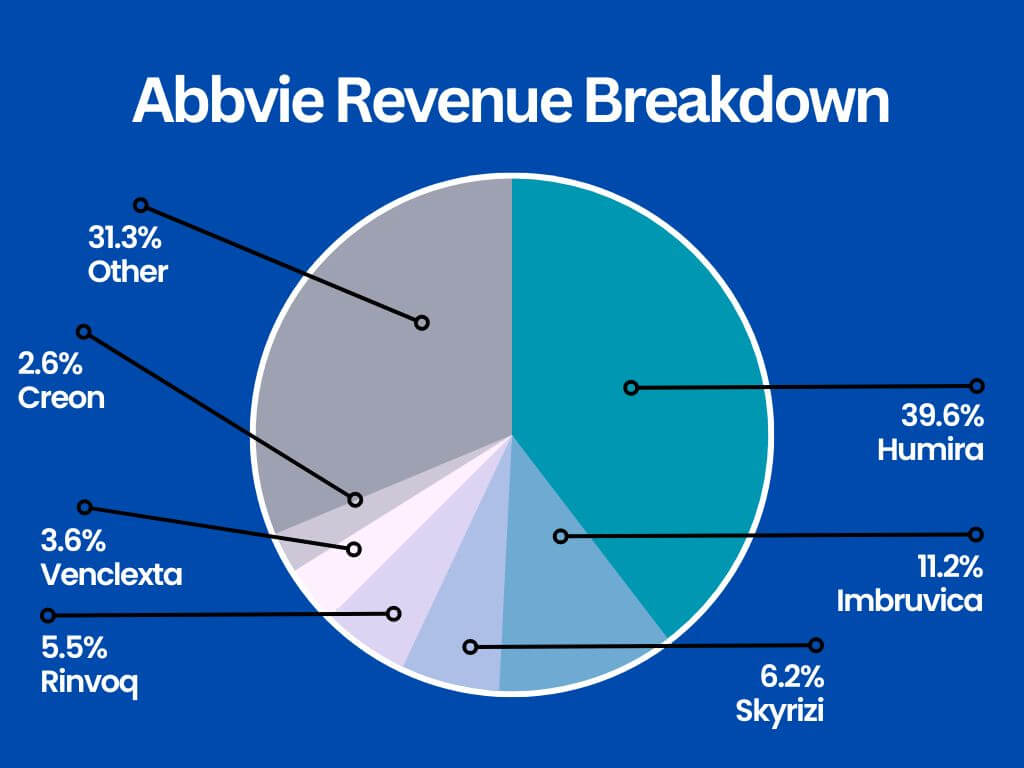 Abbvie Revenue Breakdown

31.3%
Other

2.6%
Creon

3.6%
Venclexta

5.5%
Rinvoq

39.6%
Humira

11.2%
Imbruvica

6.2%
Skyrizi